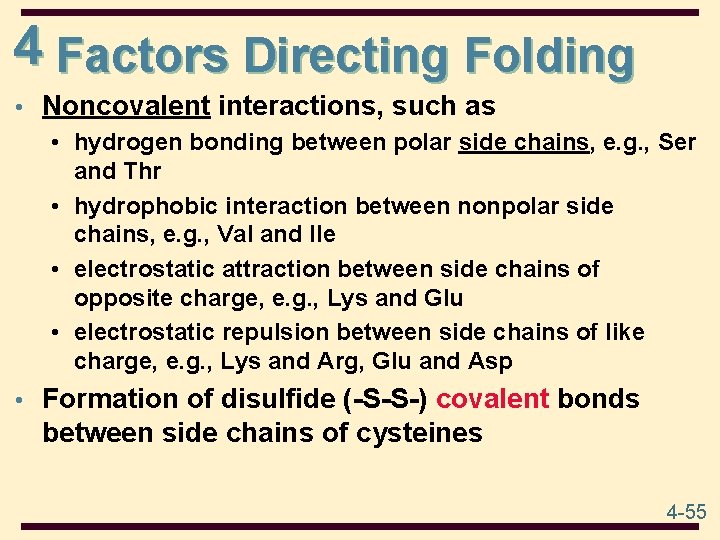 4 Factors Directing Folding

• Noncovalent interactions, such as
  • hydrogen bonding between polar side chains, e.g., Ser and Thr
  • hydrophobic interaction between nonpolar side chains, e.g., Val and Ile
  • electrostatic attraction between side chains of opposite charge, e.g., Lys and Glu
  • electrostatic repulsion between side chains of like charge, e.g., Lys and Arg, Glu and Asp
• Formation of disulfide (-S-S-) covalent bonds between side chains of cysteines

4-55